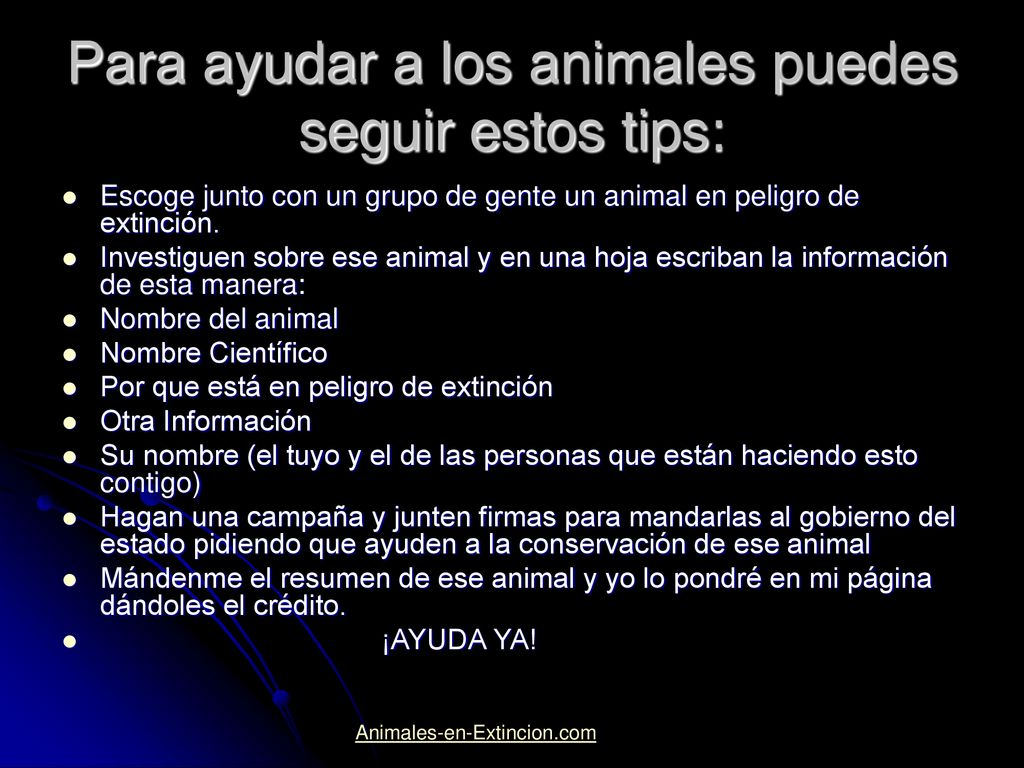 Para ayudar a los animales puedes seguir estos tips:

- Escoge junto con un grupo de gente un animal en peligro de extinción.
- Investiguen sobre ese animal y en una hoja escriban la información de esta manera:
- Nombre del animal
- Nombre Científico
- Por que está en peligro de extinción
- Otra Información
- Su nombre (el tuyo y el de las personas que están haciendo esto contigo)
- Hagan una campaña y junten firmas para mandarlas al gobierno del estado pidiendo que ayuden a la conservación de ese animal
- Mándenme el resumen de ese animal y yo lo pondré en mi página dándoles el crédito.
- ¡AYUDA YA!

Animales-en-Extincion.com